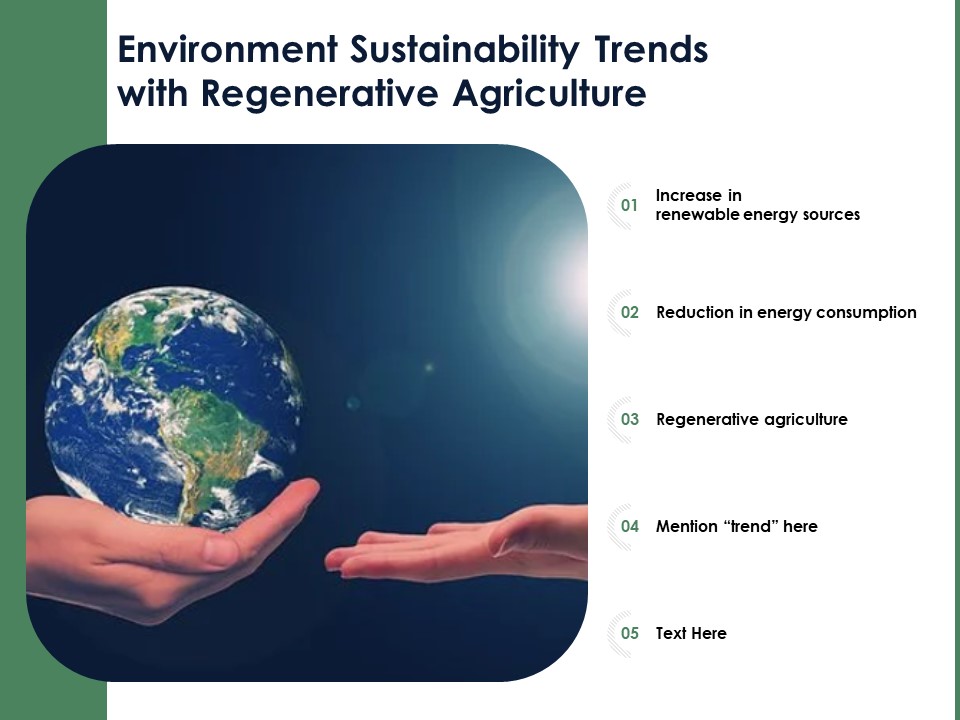 Environment Sustainability Trends with Regenerative Agriculture

01 Increase in renewable energy sources

02 Reduction in energy consumption

03 Regenerative agriculture

04 Mention “trend” here

05 Text Here